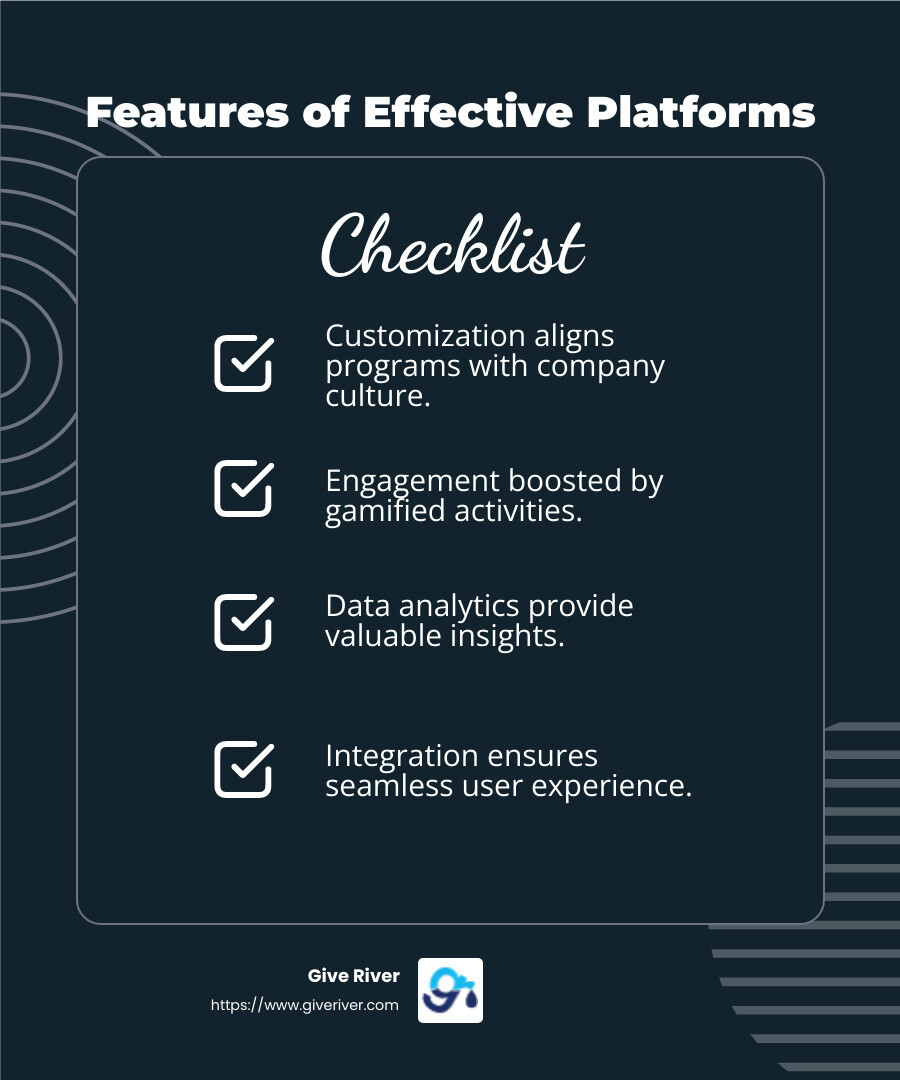 Features of Effective Platforms

Checklist

Customization aligns programs with company culture.

Engagement boosted by gamified activities.

Data analytics provide valuable insights.

Integration ensures seamless user experience.

Give River
https://www.giveriver.com